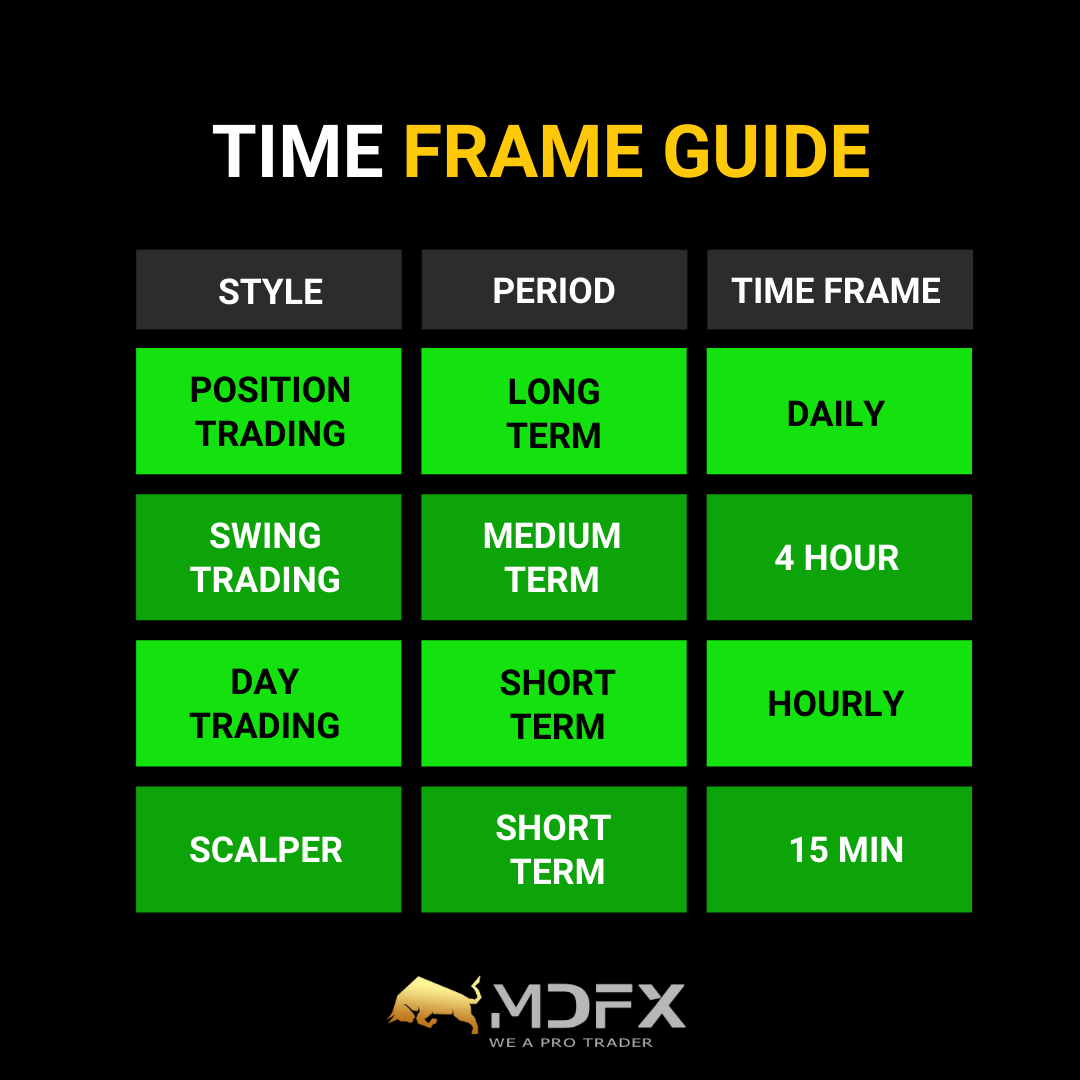 TIME FRAME GUIDE

| STYLE | PERIOD | TIME FRAME |
|---|---|---|
| POSITION TRADING | LONG TERM | DAILY |
| SWING TRADING | MEDIUM TERM | 4 HOUR |
| DAY TRADING | SHORT TERM | HOURLY |
| SCALPER | SHORT TERM | 15 MIN |

MDFX
WE A PRO TRADER